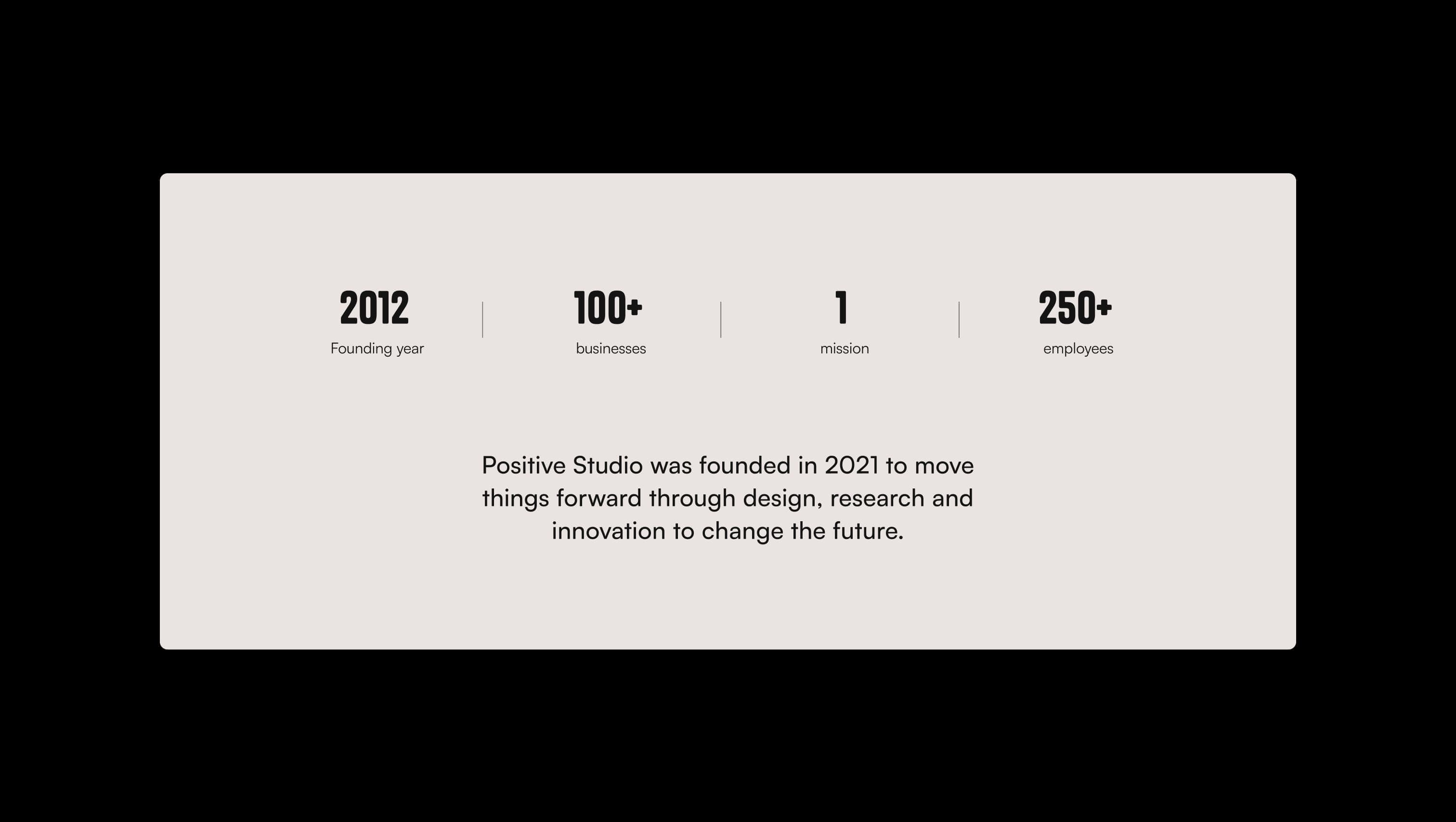 2012
Founding year

100+
businesses

1
mission

250+
employees

Positive Studio was founded in 2021 to move things forward through design, research and innovation to change the future.